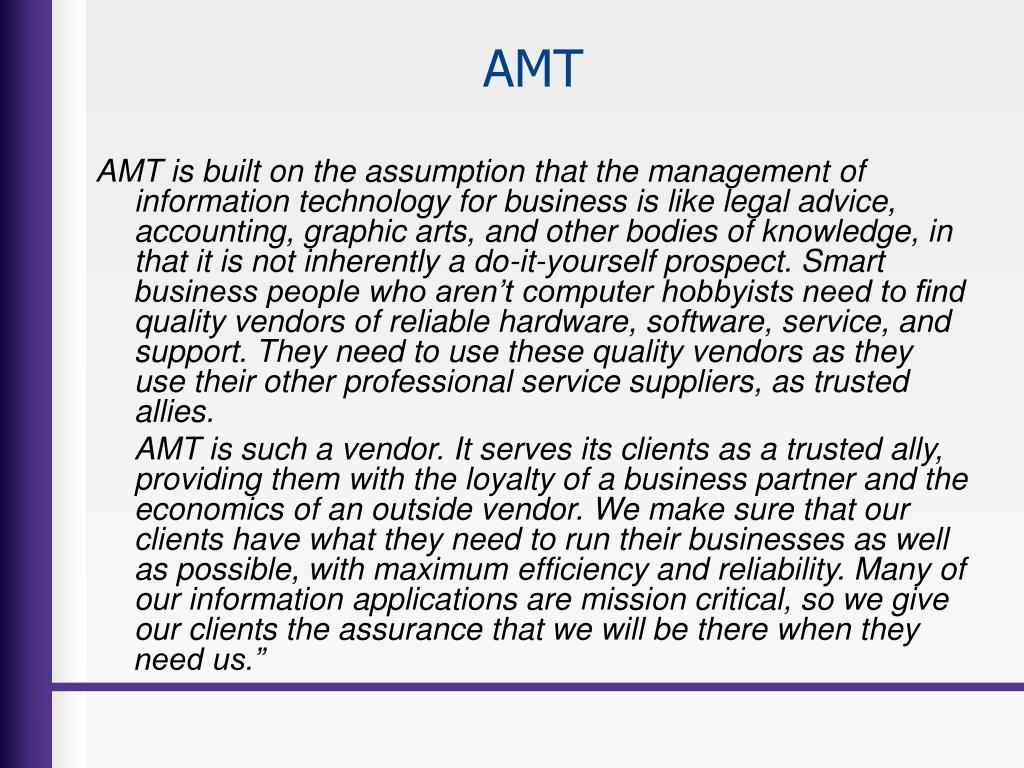 AMT

AMT is built on the assumption that the management of information technology for business is like legal advice, accounting, graphic arts, and other bodies of knowledge, in that it is not inherently a do-it-yourself prospect. Smart business people who aren’t computer hobbyists need to find quality vendors of reliable hardware, software, service, and support. They need to use these quality vendors as they use their other professional service suppliers, as trusted allies.

AMT is such a vendor. It serves its clients as a trusted ally, providing them with the loyalty of a business partner and the economics of an outside vendor. We make sure that our clients have what they need to run their businesses as well as possible, with maximum efficiency and reliability. Many of our information applications are mission critical, so we give our clients the assurance that we will be there when they need us.”